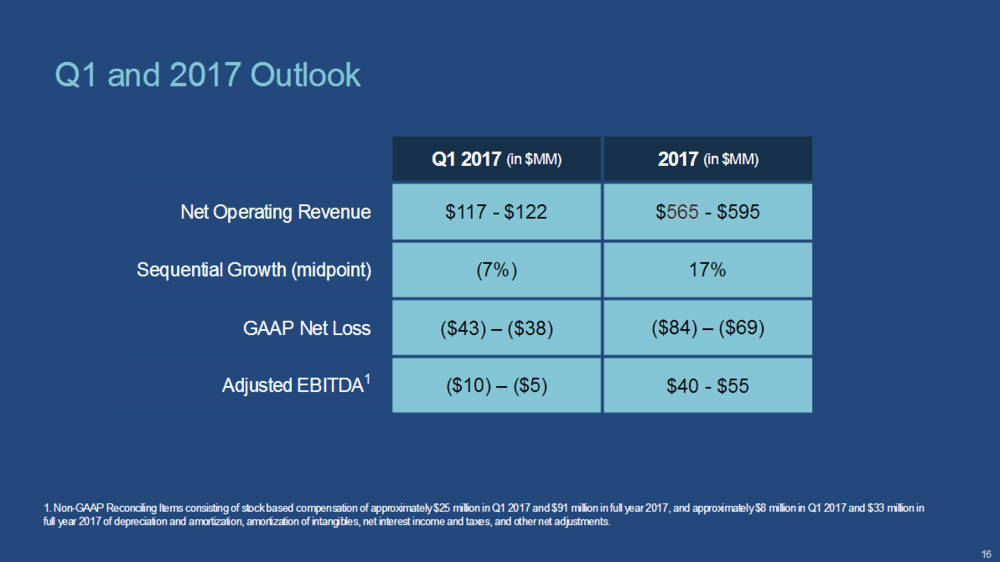 Q1 and 2017 Outlook

| | Q1 2017 (in $MM) | 2017 (in $MM) |
|---|---|---|
| Net Operating Revenue | \$117 - \$122 | \$565 - \$595 |
| Sequential Growth (midpoint) | (7%) | 17% |
| GAAP Net Loss | (\$43) – (\$38) | (\$84) – (\$69) |
| Adjusted EBITDA$^1$ | (\$10) – (\$5) | \$40 - \$55 |

1. Non-GAAP Reconciling Items consisting of stock based compensation of approximately \$25 million in Q1 2017 and \$91 million in full year 2017, and approximately \$8 million in Q1 2017 and \$33 million in full year 2017 of depreciation and amortization, amortization of intangibles, net interest income and taxes, and other net adjustments.

16